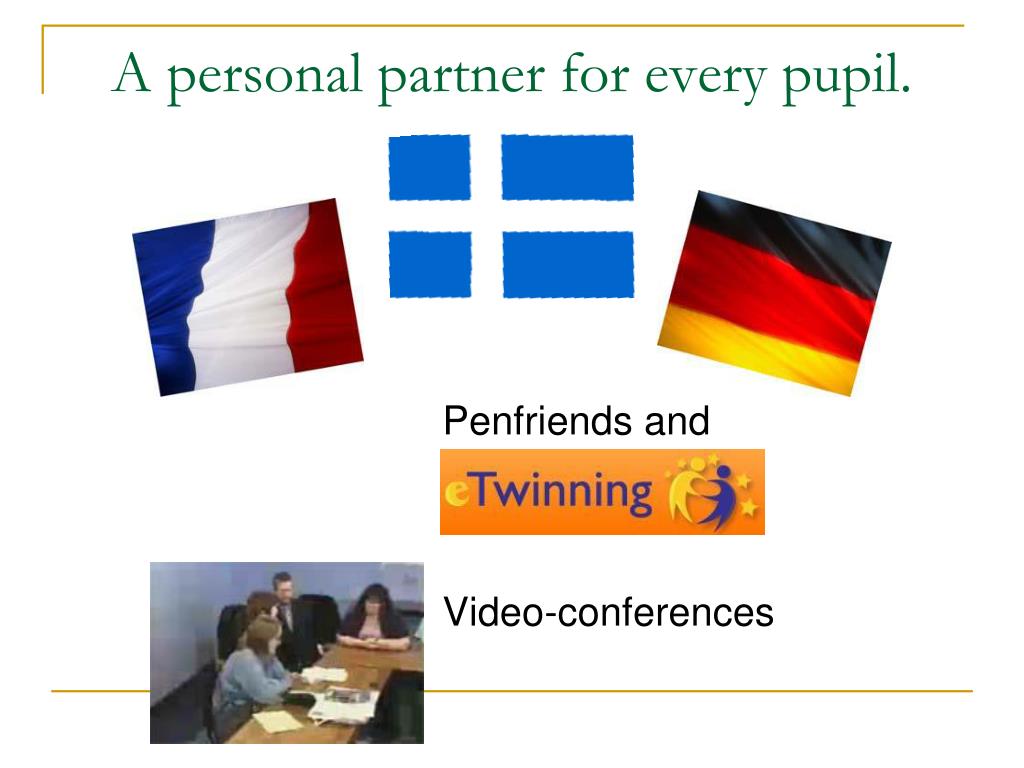 A personal partner for every pupil.

Penfriends and

eTwinning

Video-conferences